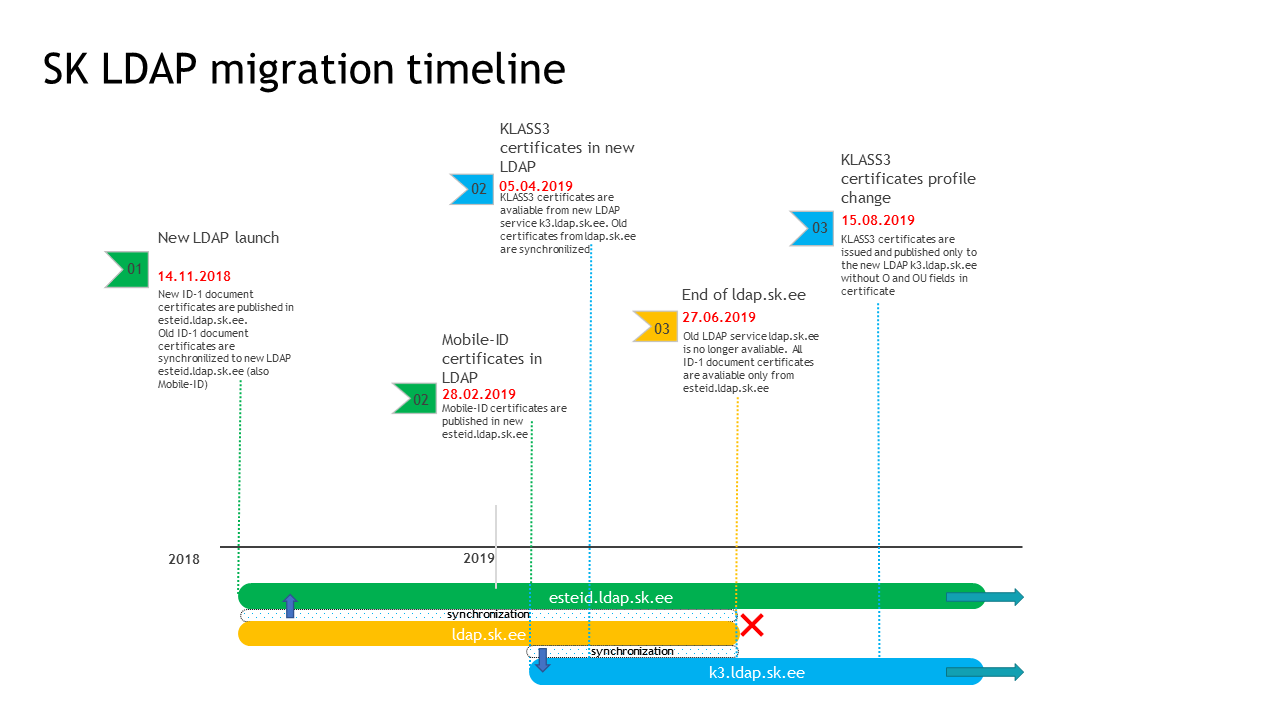 SK LDAP migration timeline

01

New LDAP launch

14.11.2018

New ID-1 document certificates are published in esteid.ldap.sk.ee. Old ID-1 document certificates are synchronilized to new LDAP esteid.ldap.sk.ee (also Mobile-ID)

02

Mobile-ID certificates in LDAP

28.02.2019

Mobile-ID certificates are published in new esteid.ldap.sk.ee

02

KLASS3 certificates in new LDAP

05.04.2019

KLASS3 certificates are avaliable from new LDAP service k3.ldap.sk.ee. Old certificates from ldap.sk.ee are synchronilized

03

End of ldap.sk.ee

27.06.2019

Old LDAP service ldap.sk.ee is no longer avaliable. All ID-1 document certificates are avaliable only from esteid.ldap.sk.ee

03

KLASS3 certificates profile change

15.08.2019

KLASS3 certificates are issued and published only to the new LDAP k3.ldap.sk.ee without O and OU fields in certificate

2018

2019

esteid.ldap.sk.ee

synchronization

ldap.sk.ee

synchronization

k3.ldap.sk.ee